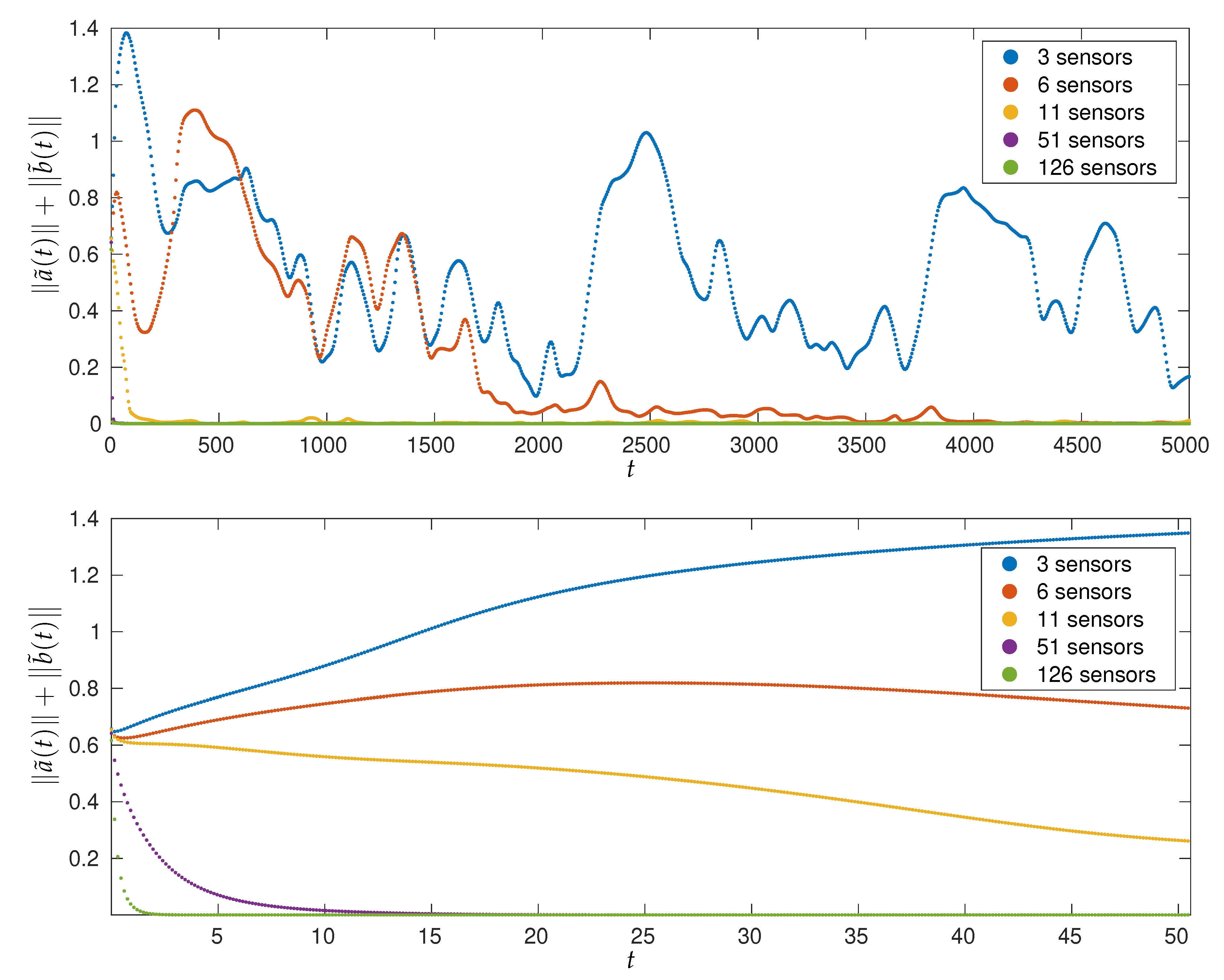 $\|\tilde{a}(t)\| + \|\tilde{b}(t)\|$

1.4
1.2
1
0.8
0.6
0.4
0.2
0

0 500 1000 1500 2000 2500 3000 3500 4000 4500 5000

$t$

3 sensors
6 sensors
11 sensors
51 sensors
126 sensors

$\|\tilde{a}(t)\| + \|\tilde{b}(t)\|$

1.4
1.2
1
0.8
0.6
0.4
0.2

5 10 15 20 25 30 35 40 45 50

$t$

3 sensors
6 sensors
11 sensors
51 sensors
126 sensors